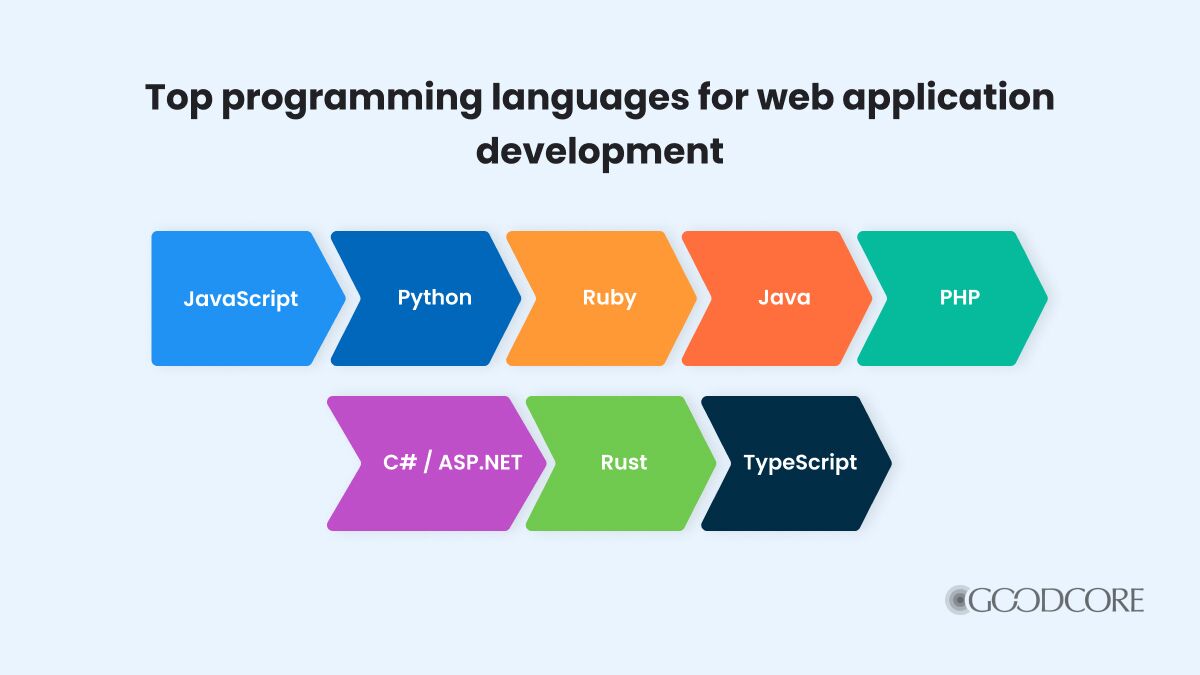 Top programming languages for web application development

JavaScript

Python

Ruby

Java

PHP

C# / ASP.NET

Rust

TypeScript

GOODCORE